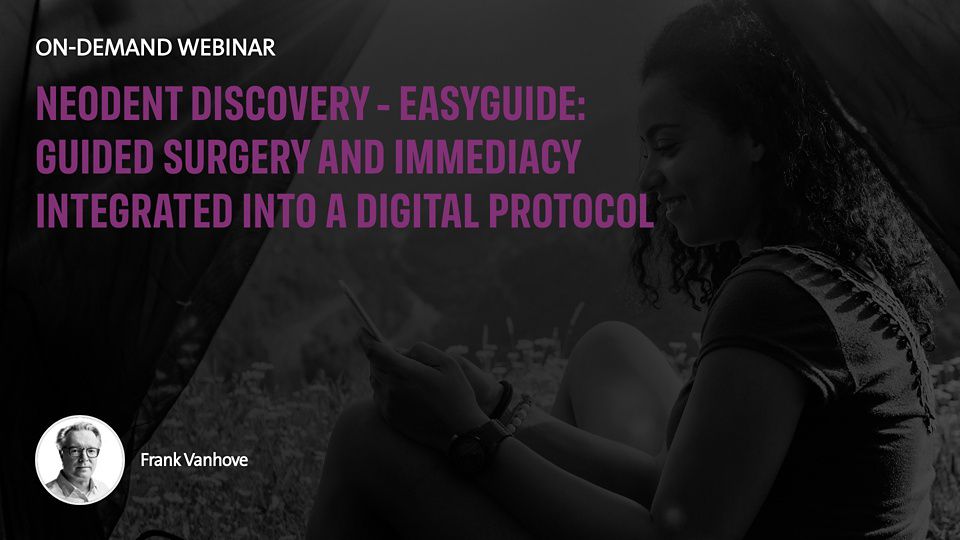 ON-DEMAND WEBINAR

NEODENT DISCOVERY - EASYGUIDE: GUIDED SURGERY AND IMMEDIACY INTEGRATED INTO A DIGITAL PROTOCOL

Frank Vanhove